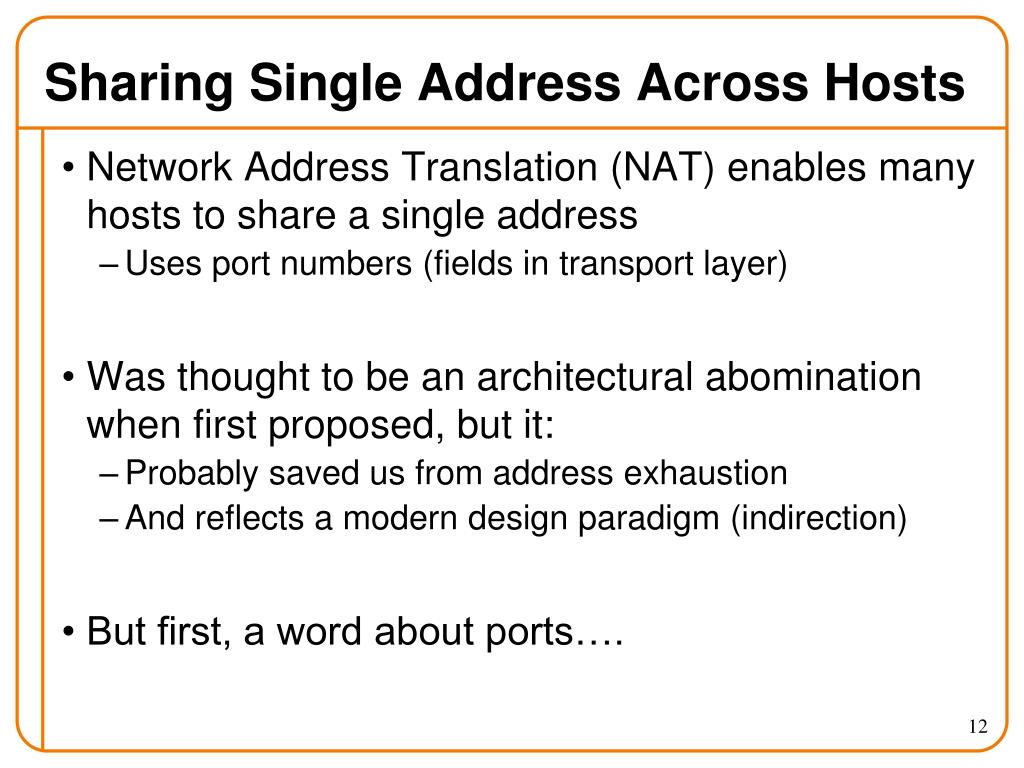 Sharing Single Address Across Hosts

• Network Address Translation (NAT) enables many hosts to share a single address
– Uses port numbers (fields in transport layer)

• Was thought to be an architectural abomination when first proposed, but it:
– Probably saved us from address exhaustion
– And reflects a modern design paradigm (indirection)

• But first, a word about ports….

12